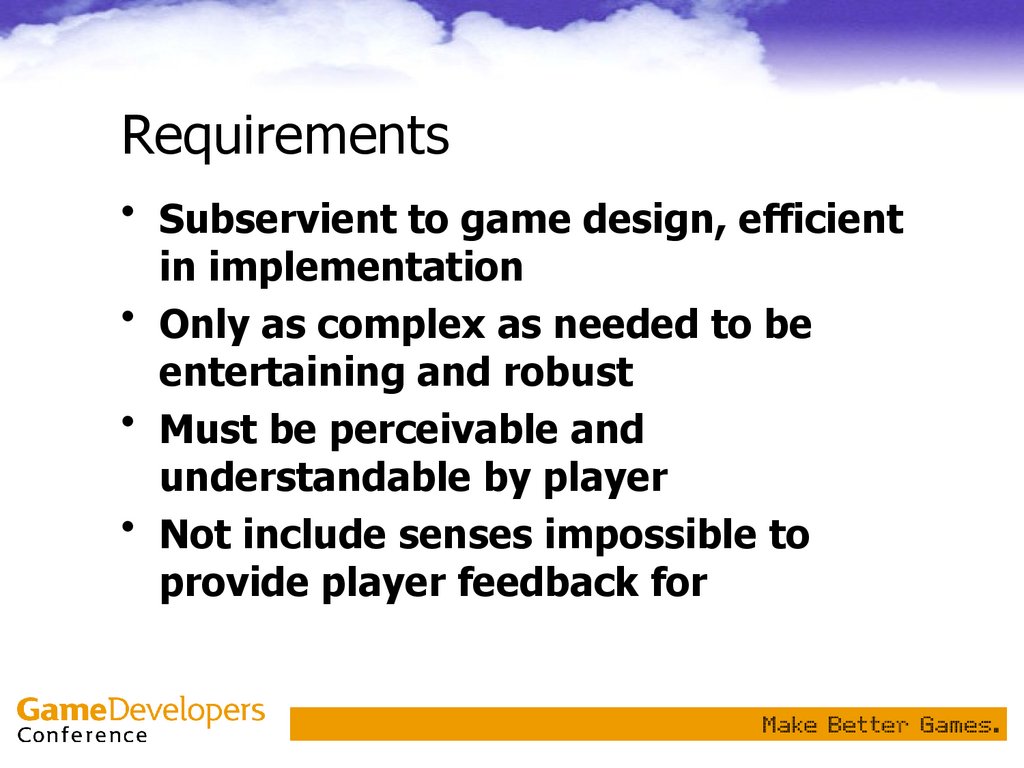 Requirements

• Subservient to game design, efficient in implementation
• Only as complex as needed to be entertaining and robust
• Must be perceivable and understandable by player
• Not include senses impossible to provide player feedback for

GameDevelopers Conference

Make Better Games.